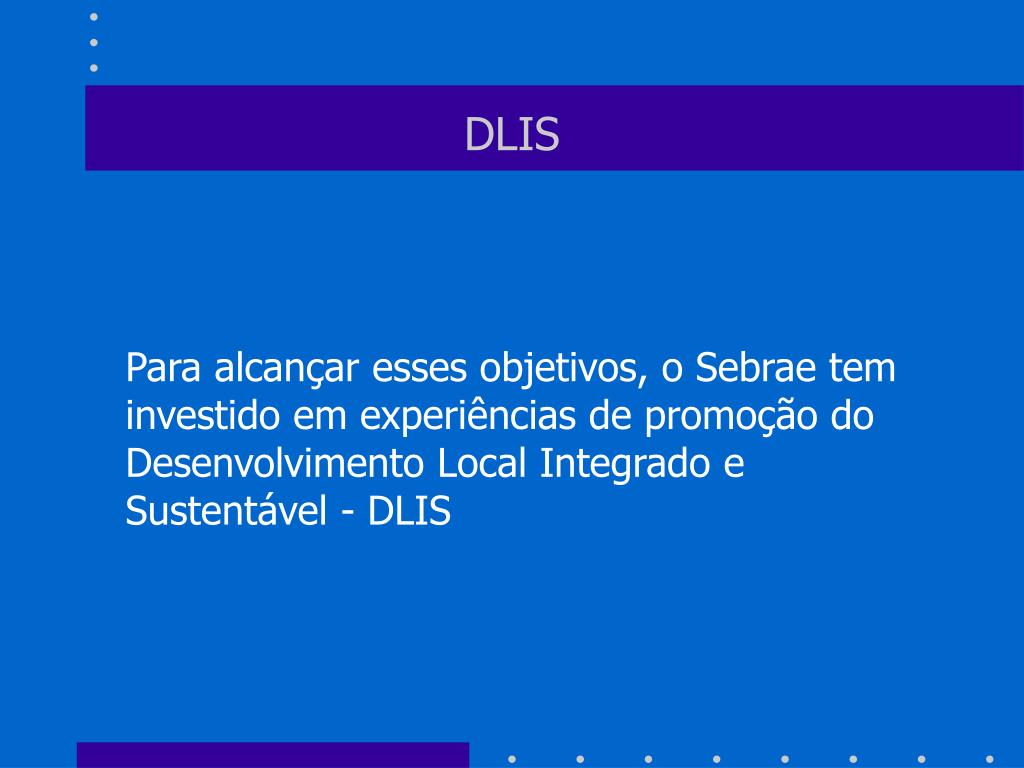 DLIS

Para alcançar esses objetivos, o Sebrae tem investido em experiências de promoção do Desenvolvimento Local Integrado e Sustentável - DLIS